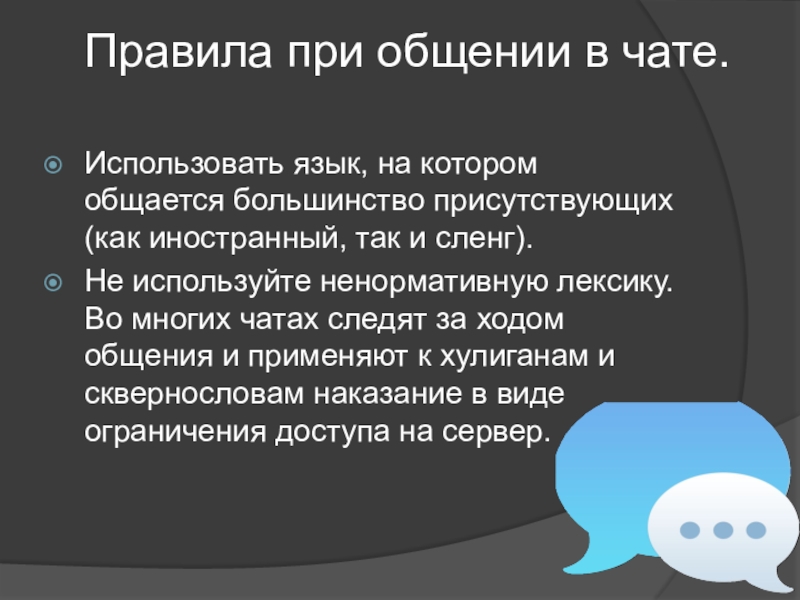 Правила при общении в чате.

Использовать язык, на котором общается большинство присутствующих (как иностранный, так и сленг).

Не используйте ненормативную лексику. Во многих чатах следят за ходом общения и применяют к хулиганам и сквернословам наказание в виде ограничения доступа на сервер.